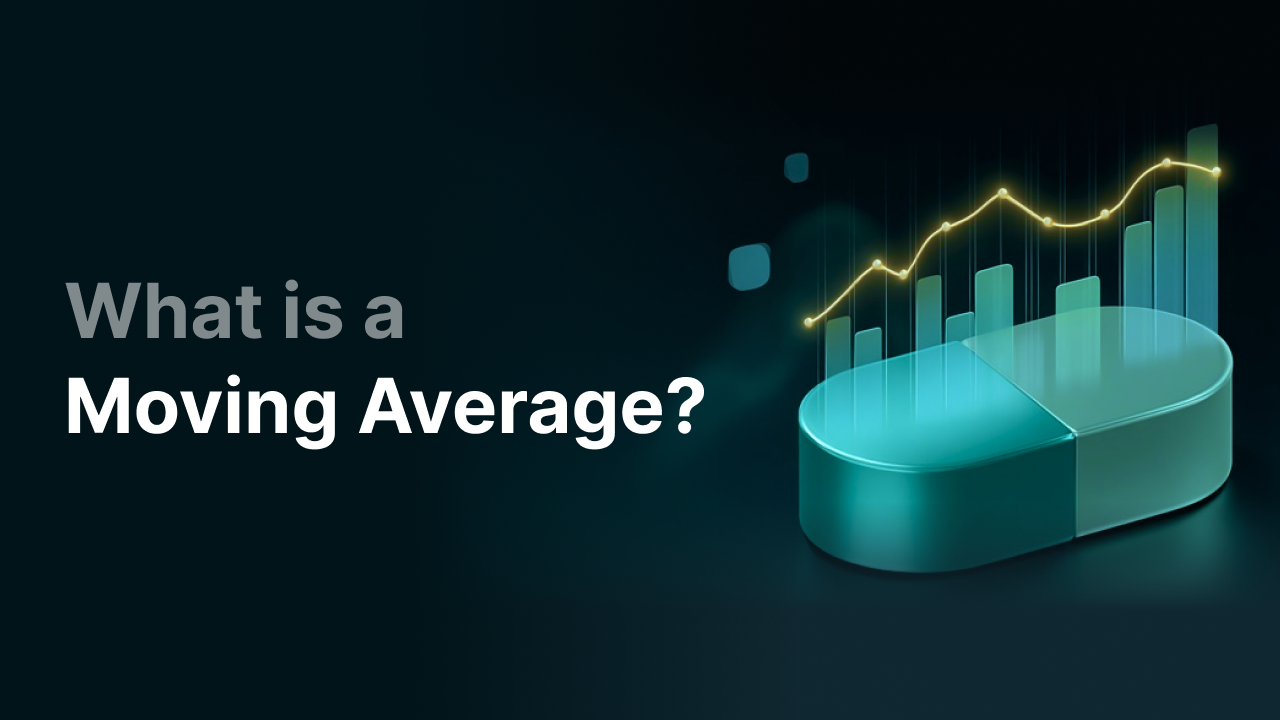 What is a
Moving Average?